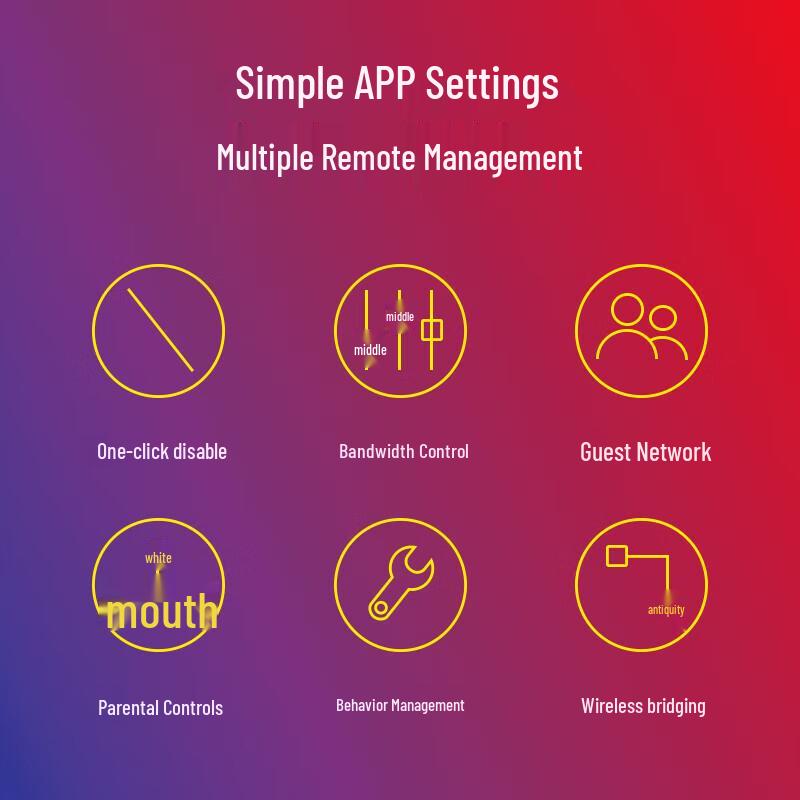 Simple APP Settings

Multiple Remote Management

middle
middle

One-click disable

Bandwidth Control

Guest Network

white
mouth

antiquity

Parental Controls

Behavior Management

Wireless bridging